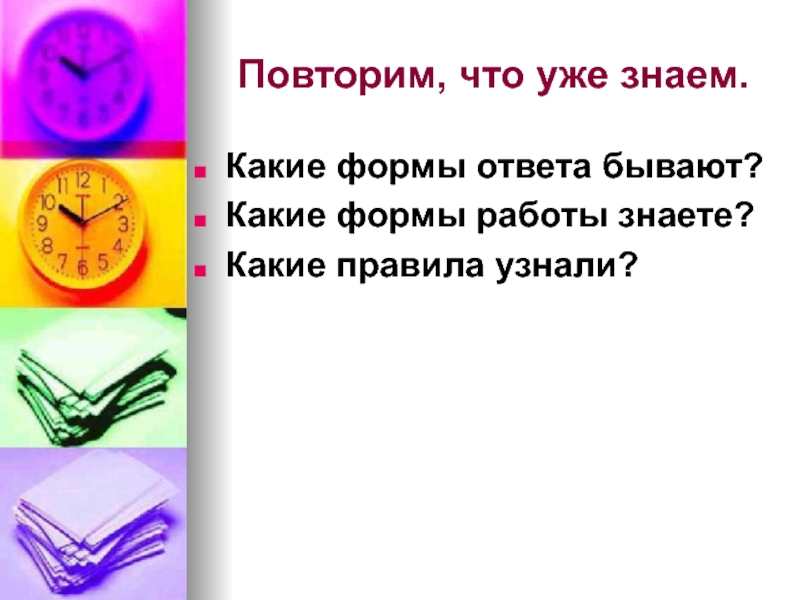 Повторим, что уже знаем.

Какие формы ответа бывают?
Какие формы работы знаете?
Какие правила узнали?